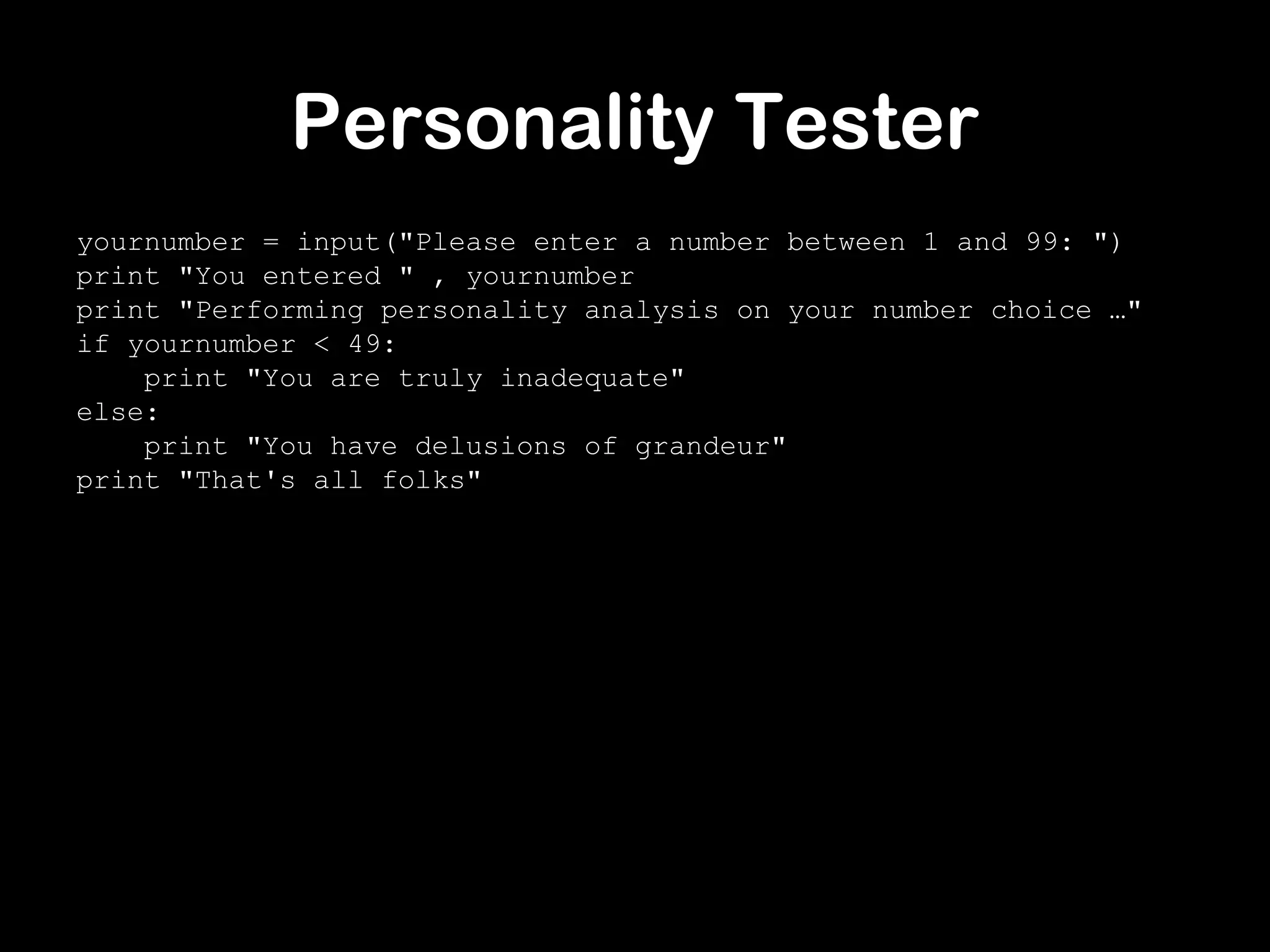 Personality Tester

yournumber = input("Please enter a number between 1 and 99: ")
print "You entered " , yournumber
print "Performing personality analysis on your number choice …"
if yournumber < 49:
    print "You are truly inadequate"
else:
    print "You have delusions of grandeur"
print "That's all folks"